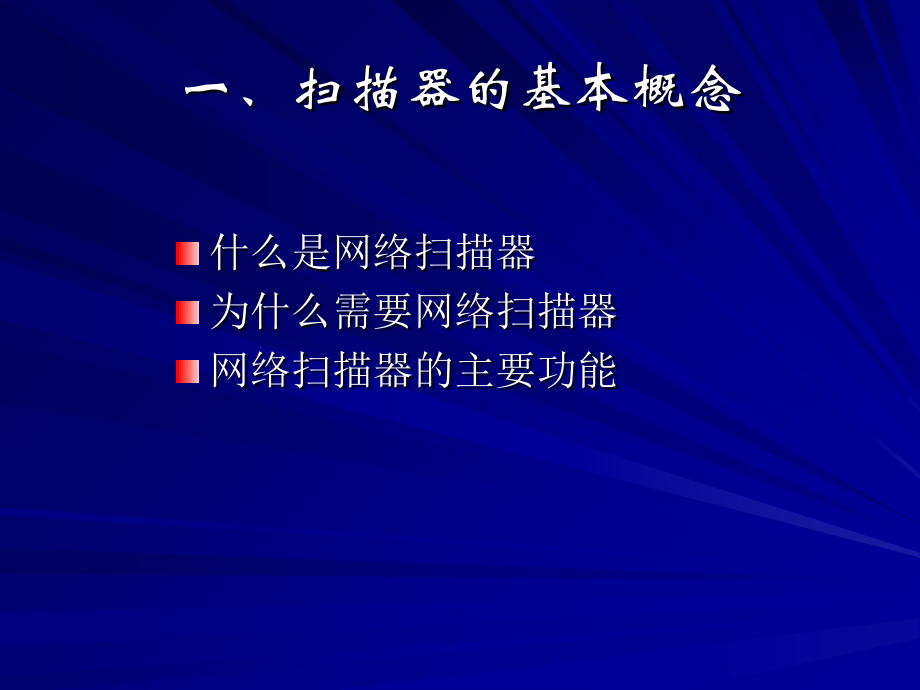 一、扫描器的基本概念

什么是网络扫描器
为什么需要网络扫描器
网络扫描器的主要功能